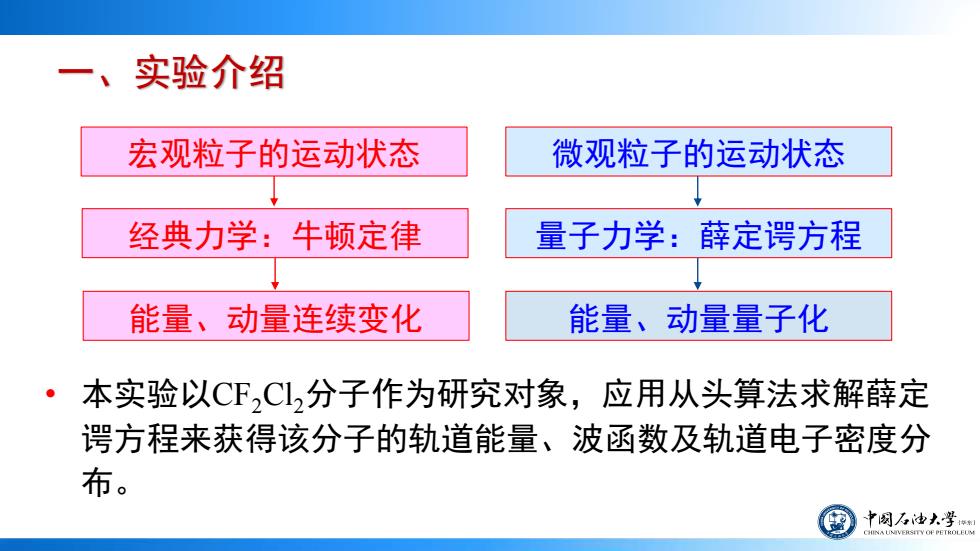 一、实验介绍

宏观粒子的运动状态

经典力学：牛顿定律

能量、动量连续变化

微观粒子的运动状态

量子力学：薛定谔方程

能量、动量量子化

• 本实验以$CF_2Cl_2$分子作为研究对象，应用从头算法求解薛定谔方程来获得该分子的轨道能量、波函数及轨道电子密度分布。

中国石油大学（华东）
CHINA UNIVERSITY OF PETROLEUM